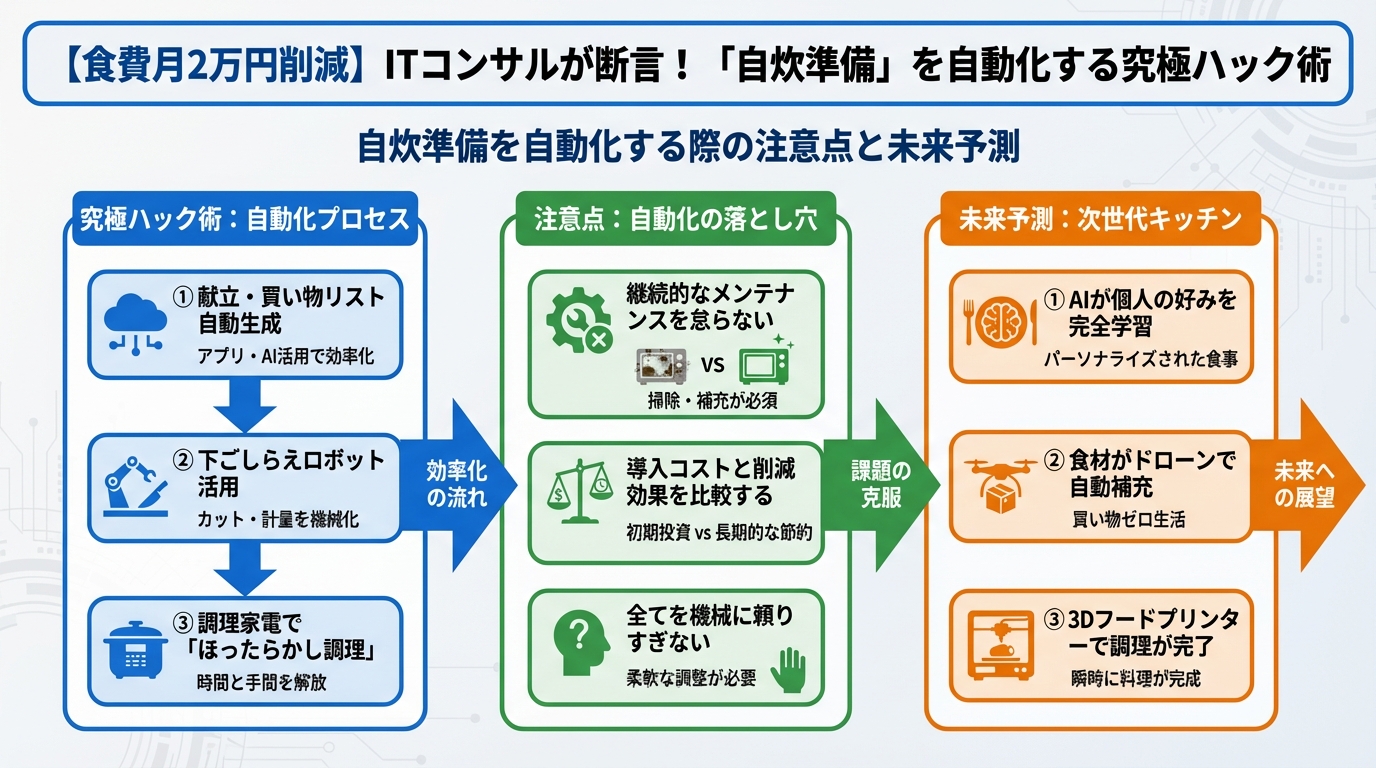 【食費月2万円削減】ITコンサルが断言！「自炊準備」を自動化する究極ハック術

自炊準備を自動化する際の注意点と未来予測

究極ハック術：自動化プロセス

① 献立・買い物リスト自動生成
アプリ・AI活用で効率化

② 下ごしらえロボット活用
カット・計量を機械化

③ 調理家電で「ほったらかし調理」
時間と手間を解放

効率化の流れ

注意点：自動化の落とし穴

継続的なメンテナンスを怠らない
VS
掃除・補充が必須

導入コストと削減効果を比較する
初期投資 vs 長期的な節約

全てを機械に頼りすぎない
柔軟な調整が必要

課題の克服

未来予測：次世代キッチン

① AIが個人の好みを完全学習
パーソナライズされた食事

② 食材がドローンで自動補充
買い物ゼロ生活

③ 3Dフードプリンターで調理が完了
瞬時に料理が完成

未来への展望